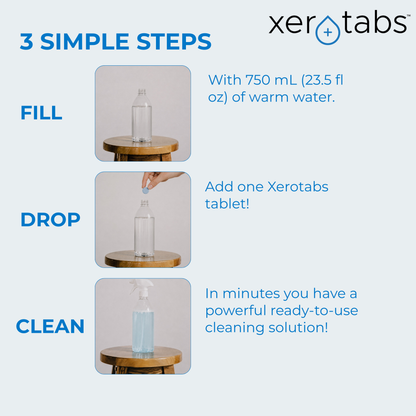 xerotabs™

3 SIMPLE STEPS

FILL

With 750 mL (23.5 fl oz) of warm water.

DROP

Add one Xerotabs tablet!

CLEAN

In minutes you have a powerful ready-to-use cleaning solution!